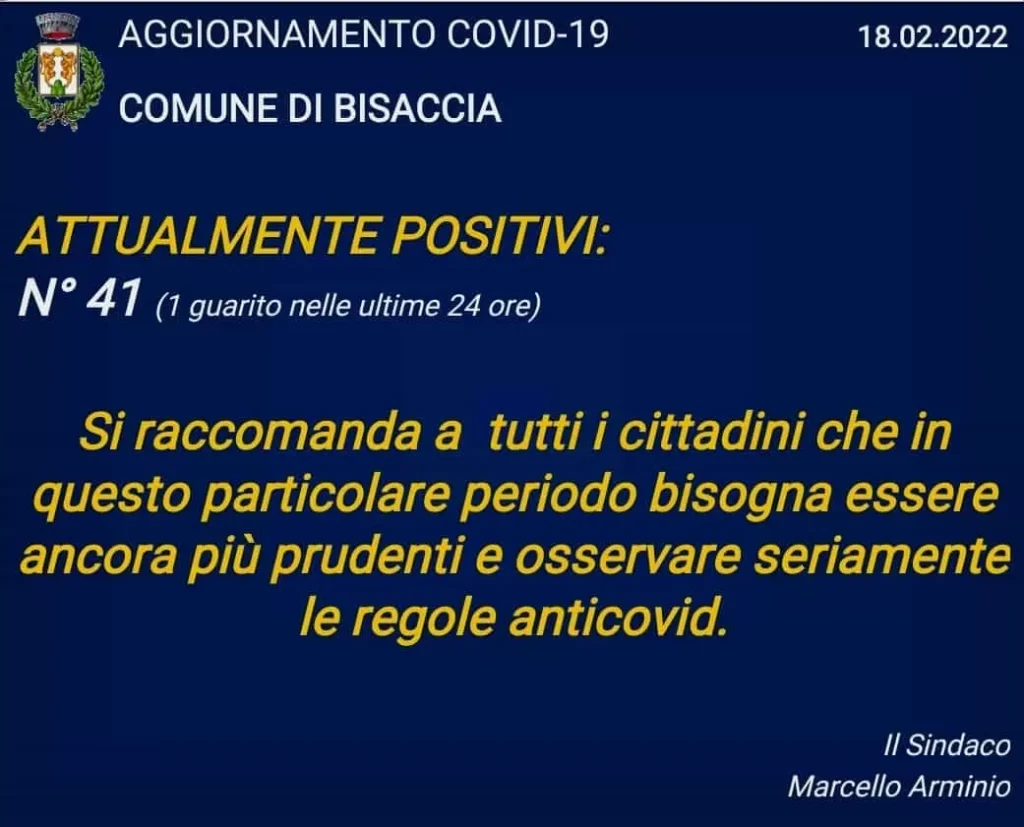 AGGIORNAMENTO COVID-19

18.02.2022

COMUNE DI BISACCIA

ATTUALMENTE POSITIVI:
N° 41 (1 guarito nelle ultime 24 ore)

Si raccomanda a tutti i cittadini che in questo particolare periodo bisogna essere ancora più prudenti e osservare seriamente le regole anticovid.

Il Sindaco
Marcello Arminio